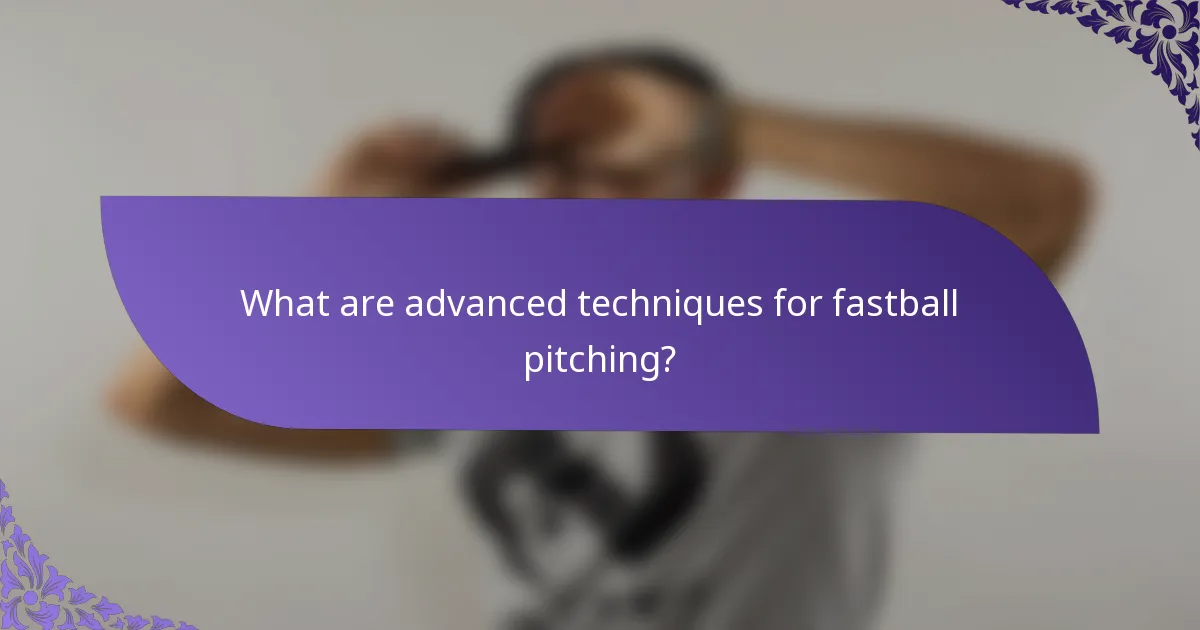 What are advanced techniques for fastball pitching?